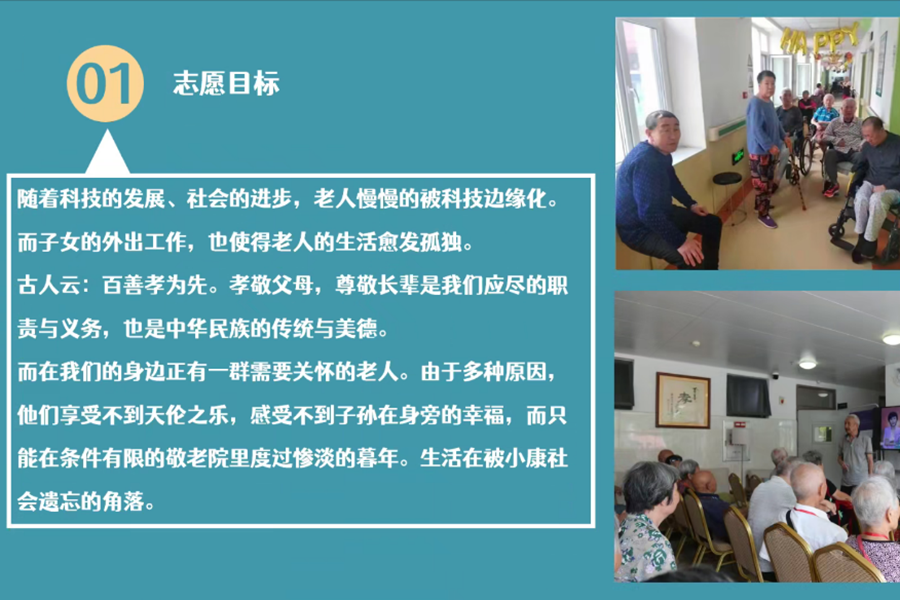 01

志愿目标

随着科技的发展、社会的进步，老人慢慢的被科技边缘化。
而子女的外出工作，也使得老人的生活愈发孤独。
古人云：百善孝为先。孝敬父母，尊敬长辈是我们应尽的职责与义务，也是中华民族的传统与美德。
而在我们的身边正有一群需要关怀的老人。由于多种原因，他们享受不到天伦之乐，感受不到子孙在身旁的幸福，而只能在条件有限的敬老院里度过惨淡的暮年。生活在被小康社会遗忘的角落。

HAPPY